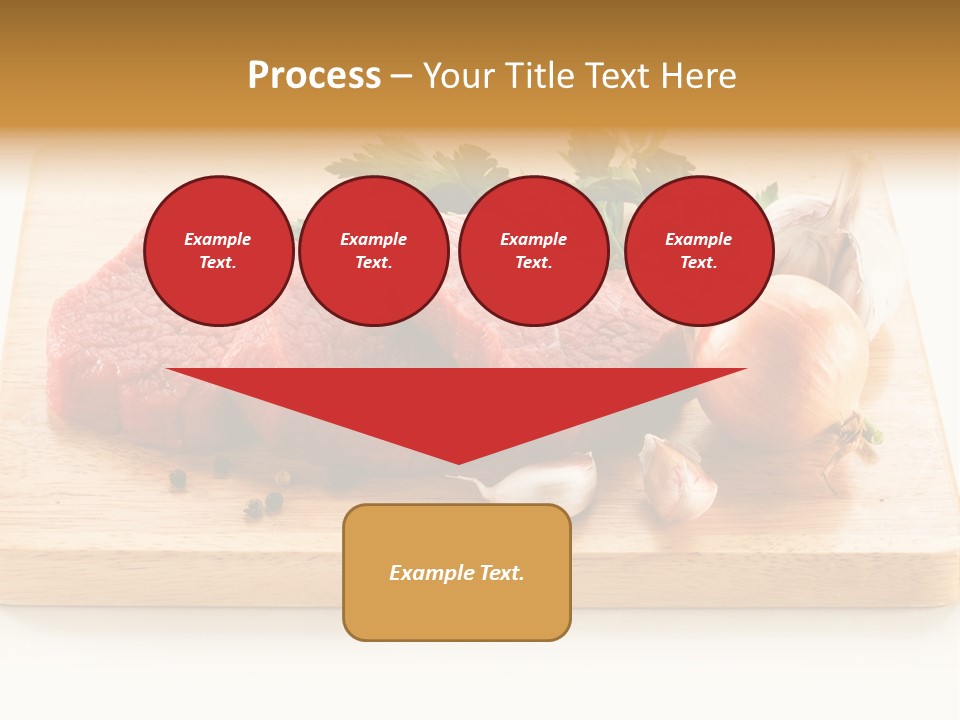 Process – Your Title Text Here

Example Text.

Example Text.

Example Text.

Example Text.

Example Text.